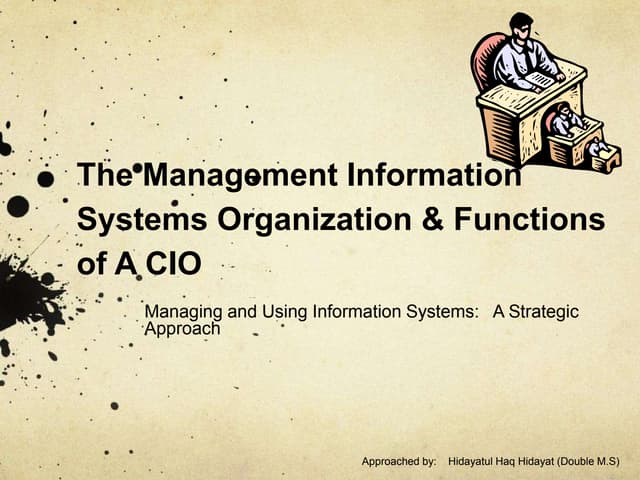 The Management Information Systems Organization & Functions of A CIO

Managing and Using Information Systems: A Strategic Approach

Approached by: Hidayatul Haq Hidayat (Double M.S)